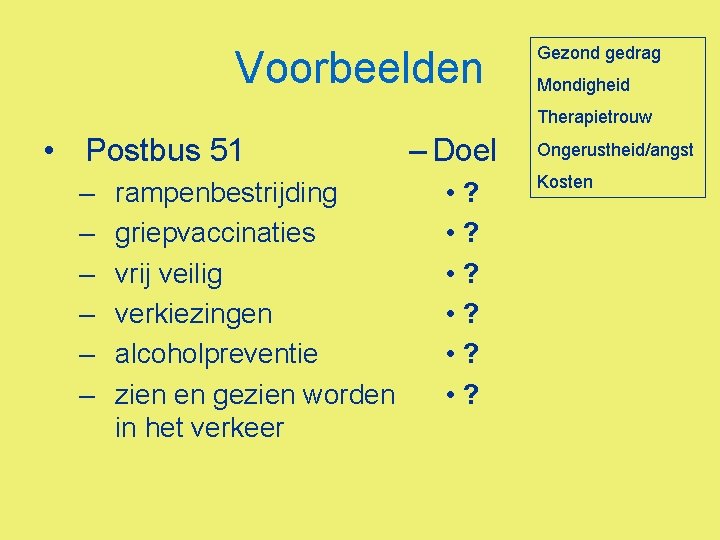 Voorbeelden

Gezond gedrag
Mondigheid
Therapietrouw
Ongerustheid/angst
Kosten

• Postbus 51
– rampenbestrijding
– griepvaccinaties
– vrij veilig
– verkiezingen
– alcoholpreventie
– zien en gezien worden in het verkeer

– Doel
• ?
• ?
• ?
• ?
• ?
• ?